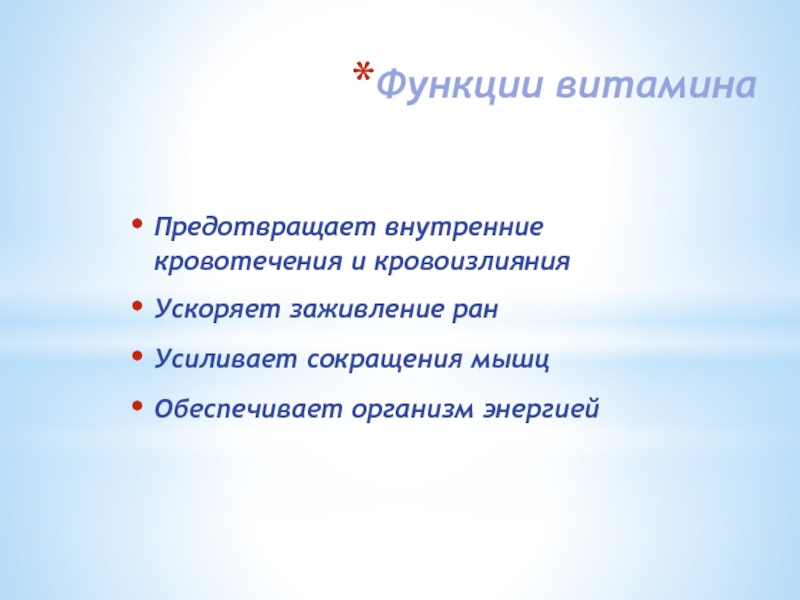 *Функции витамина

• Предотвращает внутренние кровотечения и кровоизлияния
• Ускоряет заживление ран
• Усиливает сокращения мышц
• Обеспечивает организм энергией